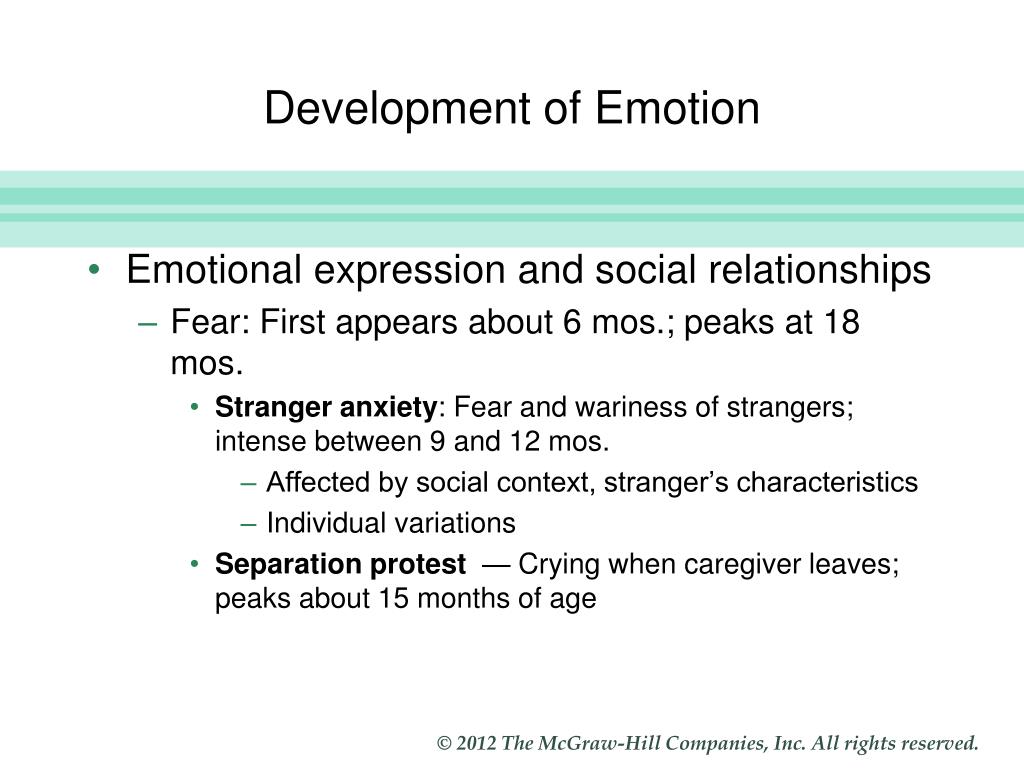 Development of Emotion

• Emotional expression and social relationships
– Fear: First appears about 6 mos.; peaks at 18 mos.
• Stranger anxiety: Fear and wariness of strangers; intense between 9 and 12 mos.
– Affected by social context, stranger's characteristics
– Individual variations
• Separation protest — Crying when caregiver leaves; peaks about 15 months of age

© 2012 The McGraw-Hill Companies, Inc. All rights reserved.